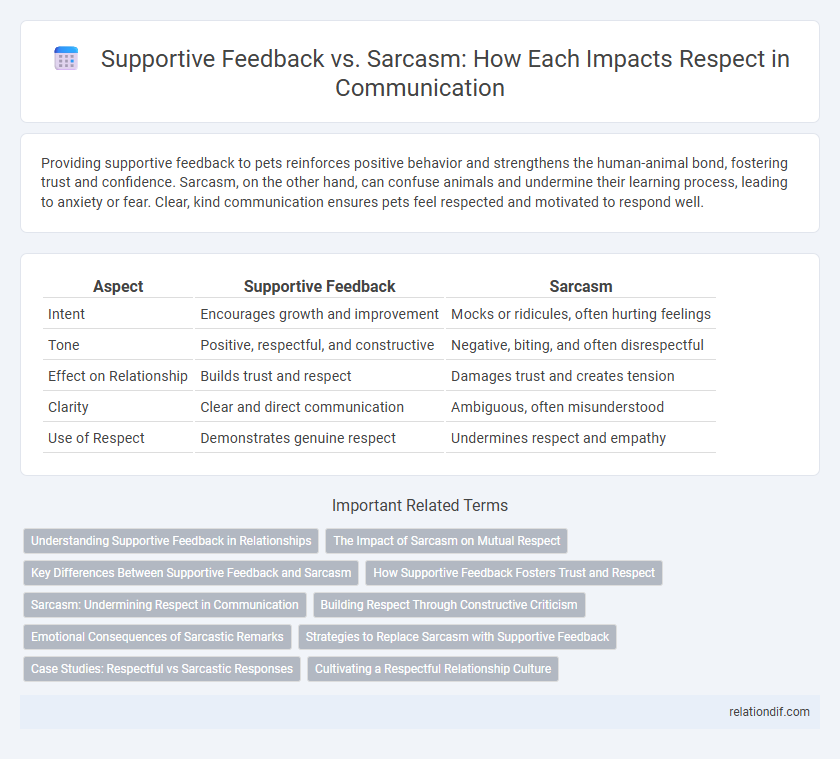 Supportive Feedback vs. Sarcasm: How Each Impacts Respect in Communication

Providing supportive feedback to pets reinforces positive behavior and strengthens the human-animal bond, fostering trust and confidence. Sarcasm, on the other hand, can confuse animals and undermine their learning process, leading to anxiety or fear. Clear, kind communication ensures pets feel respected and motivated to respond well.

| Aspect | Supportive Feedback | Sarcasm |
|---|---|---|
| Intent | Encourages growth and improvement | Mocks or ridicules, often hurting feelings |
| Tone | Positive, respectful, and constructive | Negative, biting, and often disrespectful |
| Effect on Relationship | Builds trust and respect | Damages trust and creates tension |
| Clarity | Clear and direct communication | Ambiguous, often misunderstood |
| Use of Respect | Demonstrates genuine respect | Undermines respect and empathy |

Important Related Terms

Understanding Supportive Feedback in Relationships
The Impact of Sarcasm on Mutual Respect
Key Differences Between Supportive Feedback and Sarcasm
How Supportive Feedback Fosters Trust and Respect
Sarcasm: Undermining Respect in Communication
Building Respect Through Constructive Criticism
Emotional Consequences of Sarcastic Remarks
Strategies to Replace Sarcasm with Supportive Feedback
Case Studies: Respectful vs Sarcastic Responses
Cultivating a Respectful Relationship Culture

relationdif.com